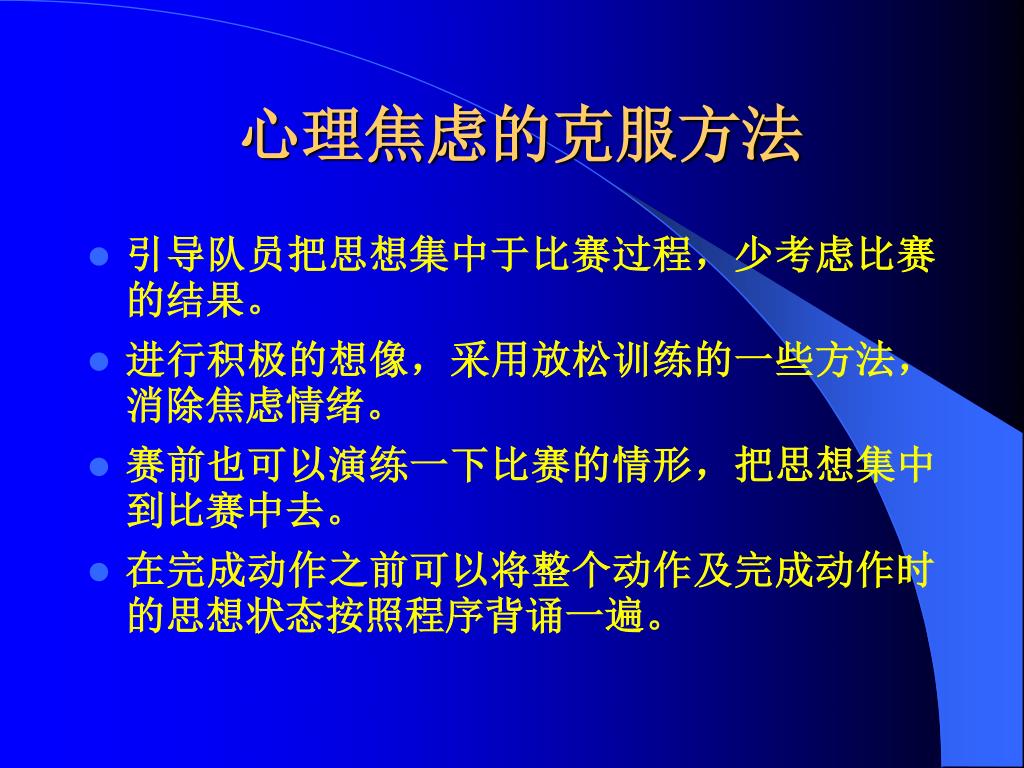 心理焦虑的克服方法

- 引导队员把思想集中于比赛过程，少考虑比赛的结果。
- 进行积极的想像，采用放松训练的一些方法，消除焦虑情绪。
- 赛前也可以演练一下比赛的情形，把思想集中到比赛中去。
- 在完成动作之前可以将整个动作及完成动作时的思想状态按照程序背诵一遍。